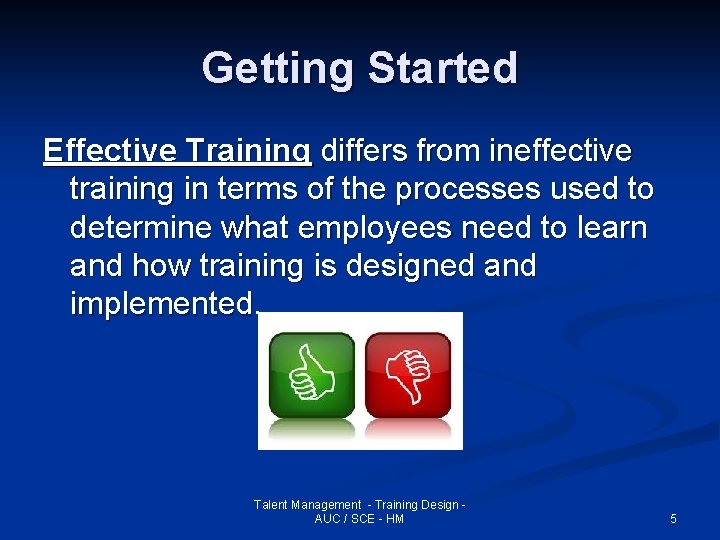 Getting Started

Effective Training differs from ineffective training in terms of the processes used to determine what employees need to learn and how training is designed and implemented.

Talent Management - Training Design - AUC / SCE - HM

5